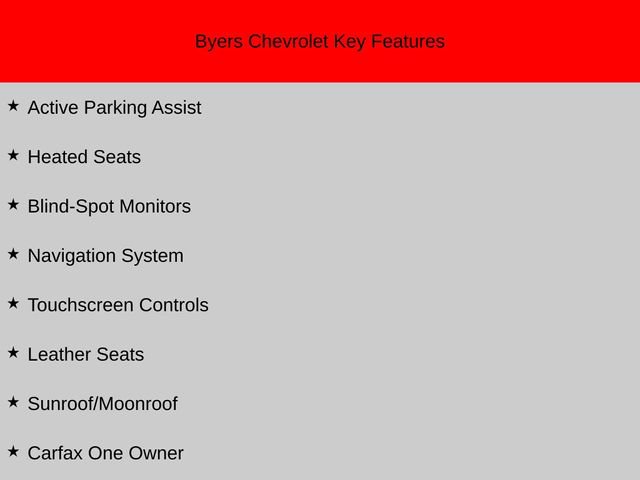 Byers Chevrolet Key Features

★ Active Parking Assist

★ Heated Seats

★ Blind-Spot Monitors

★ Navigation System

★ Touchscreen Controls

★ Leather Seats

★ Sunroof/Moonroof

★ Carfax One Owner